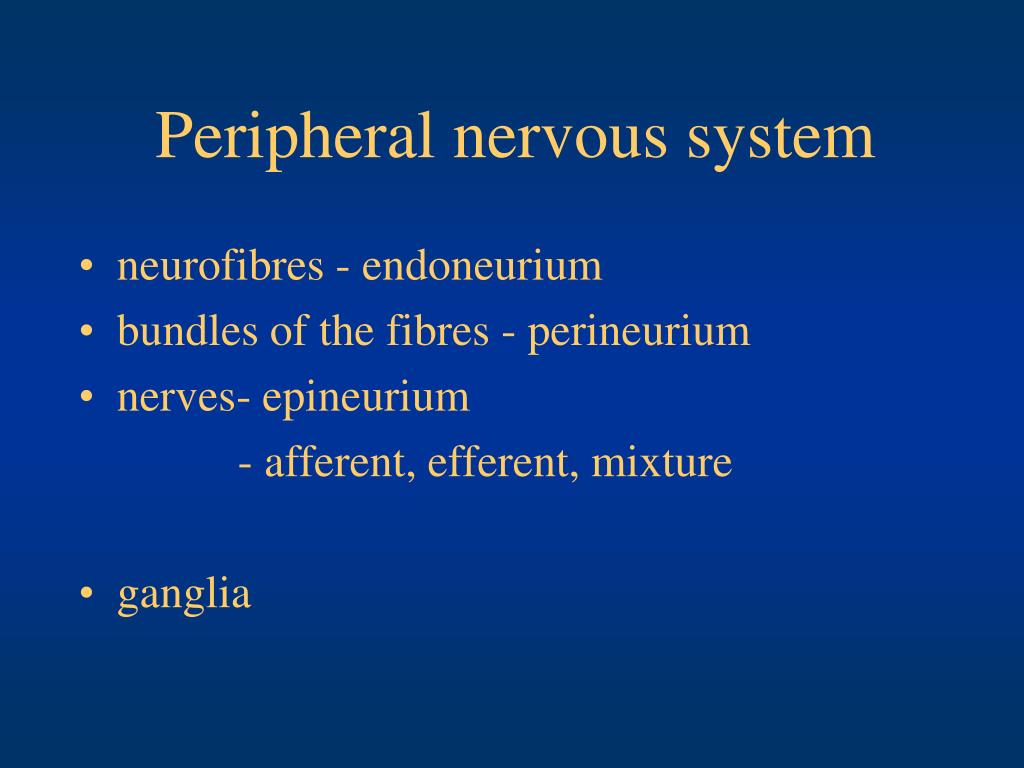 Peripheral nervous system

• neurofibres - endoneurium
• bundles of the fibres - perineurium
• nerves- epineurium
- afferent, efferent, mixture

• ganglia